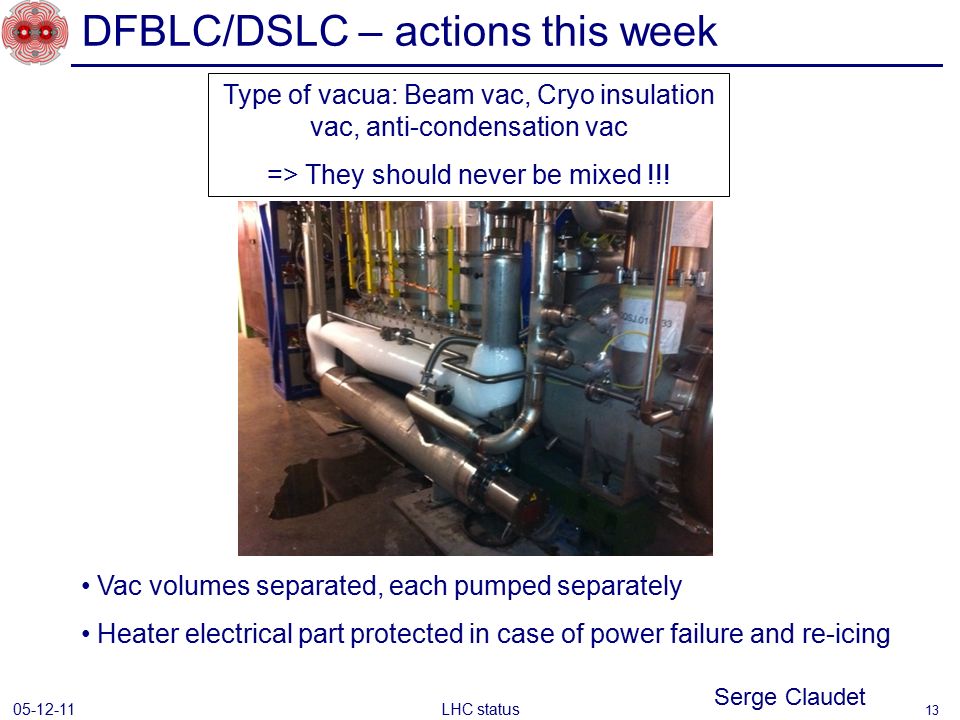 DFBLC/DSLC – actions this week

Type of vacua: Beam vac, Cryo insulation vac, anti-condensation vac

=> They should never be mixed !!!

• Vac volumes separated, each pumped separately

• Heater electrical part protected in case of power failure and re-icing

Serge Claudet

05-12-11

LHC status

13